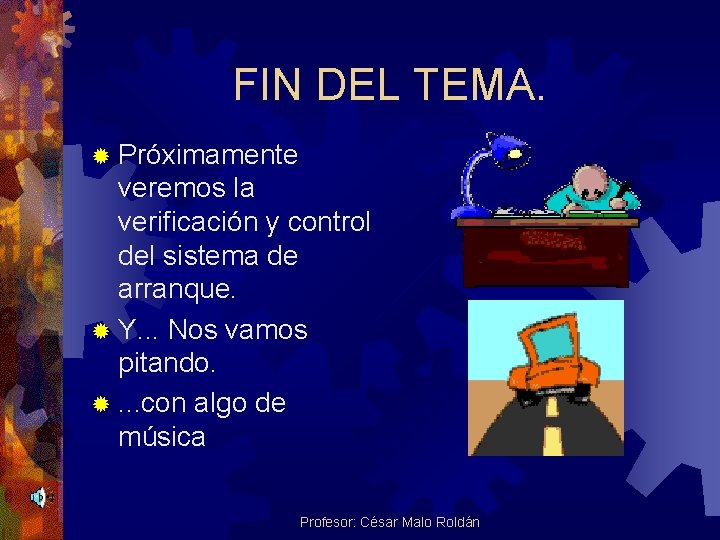 FIN DEL TEMA.

Próximamente veremos la verificación y control del sistema de arranque.

Y... Nos vamos pitando.

...con algo de música

Profesor: César Malo Roldán